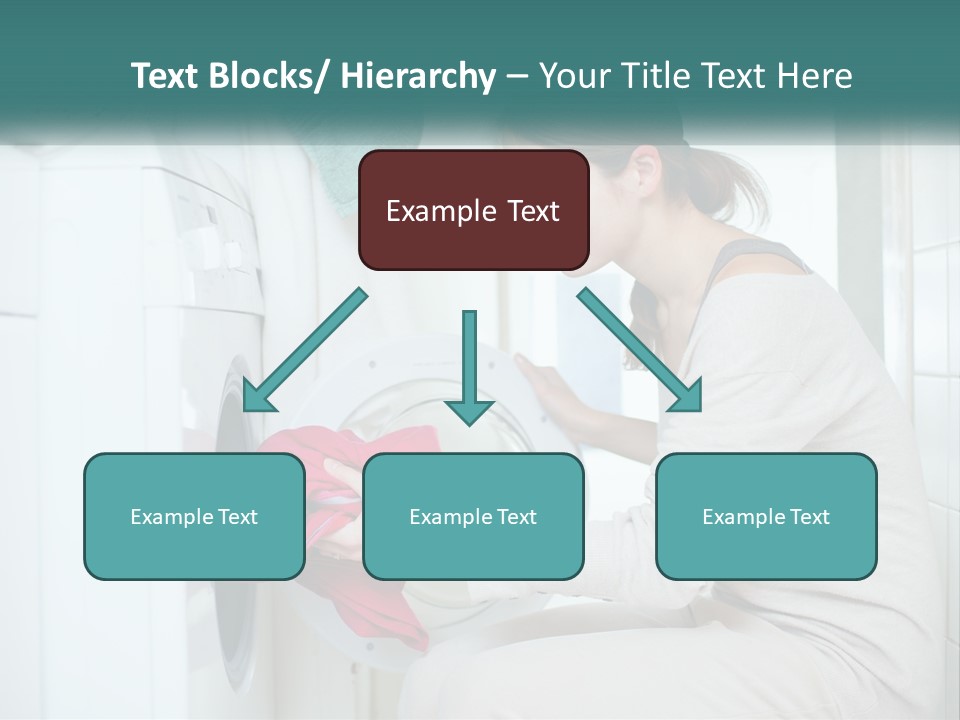 Text Blocks/ Hierarchy – Your Title Text Here

Example Text

Example Text

Example Text

Example Text